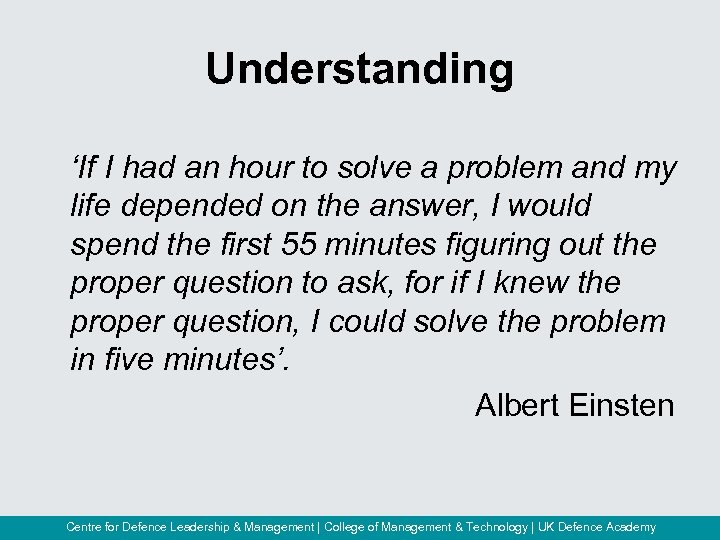 Understanding

‘If I had an hour to solve a problem and my life depended on the answer, I would spend the first 55 minutes figuring out the proper question to ask, for if I knew the proper question, I could solve the problem in five minutes’.

Albert Einsten

Centre for Defence Leadership & Management | College of Management & Technology | UK Defence Academy